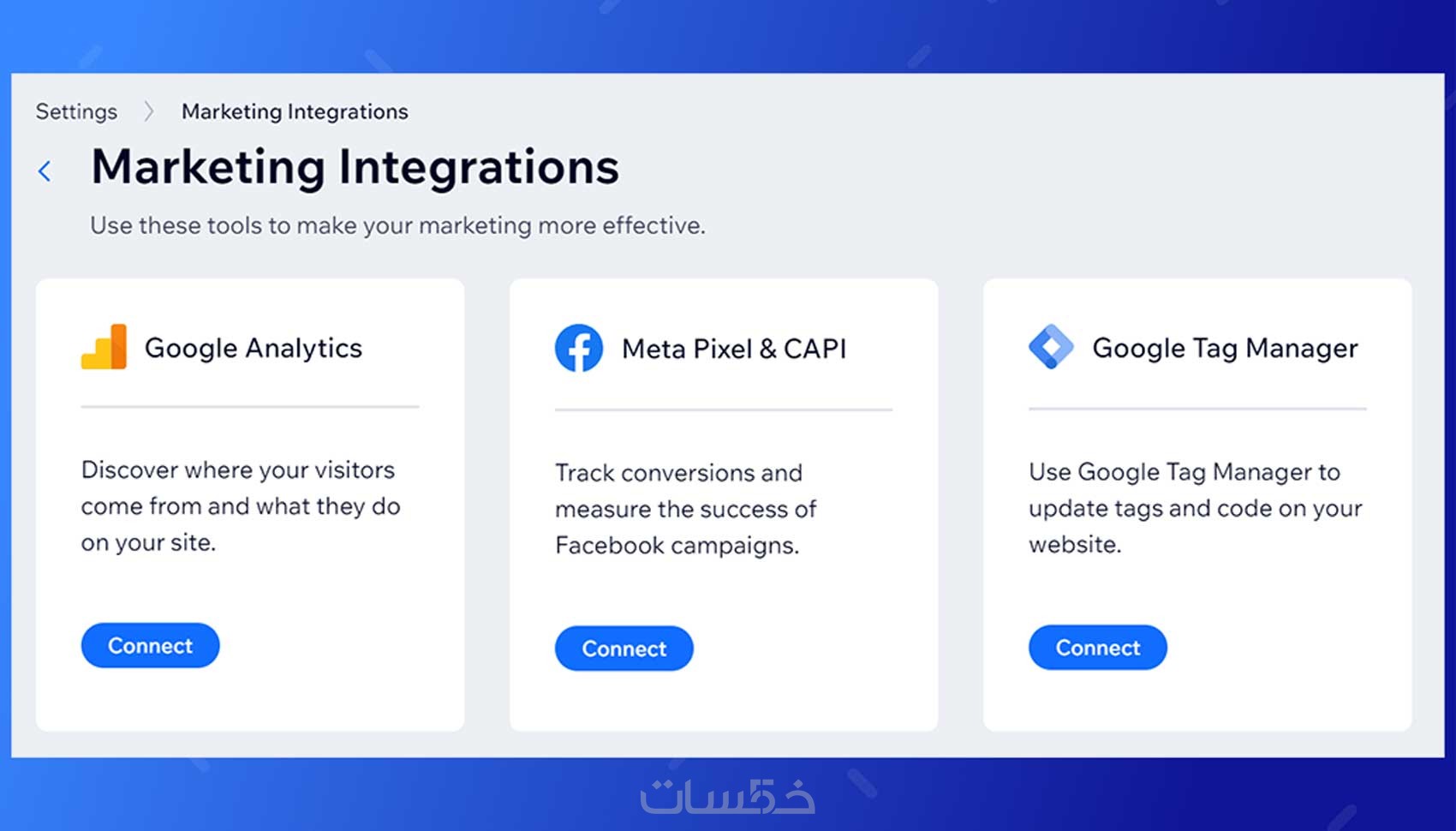 Settings > Marketing Integrations

Marketing Integrations

Use these tools to make your marketing more effective.

Google Analytics

Discover where your visitors come from and what they do on your site.

Connect

Meta Pixel & CAPI

Track conversions and measure the success of Facebook campaigns.

Connect

Google Tag Manager

Use Google Tag Manager to update tags and code on your website.

Connect

خمسات